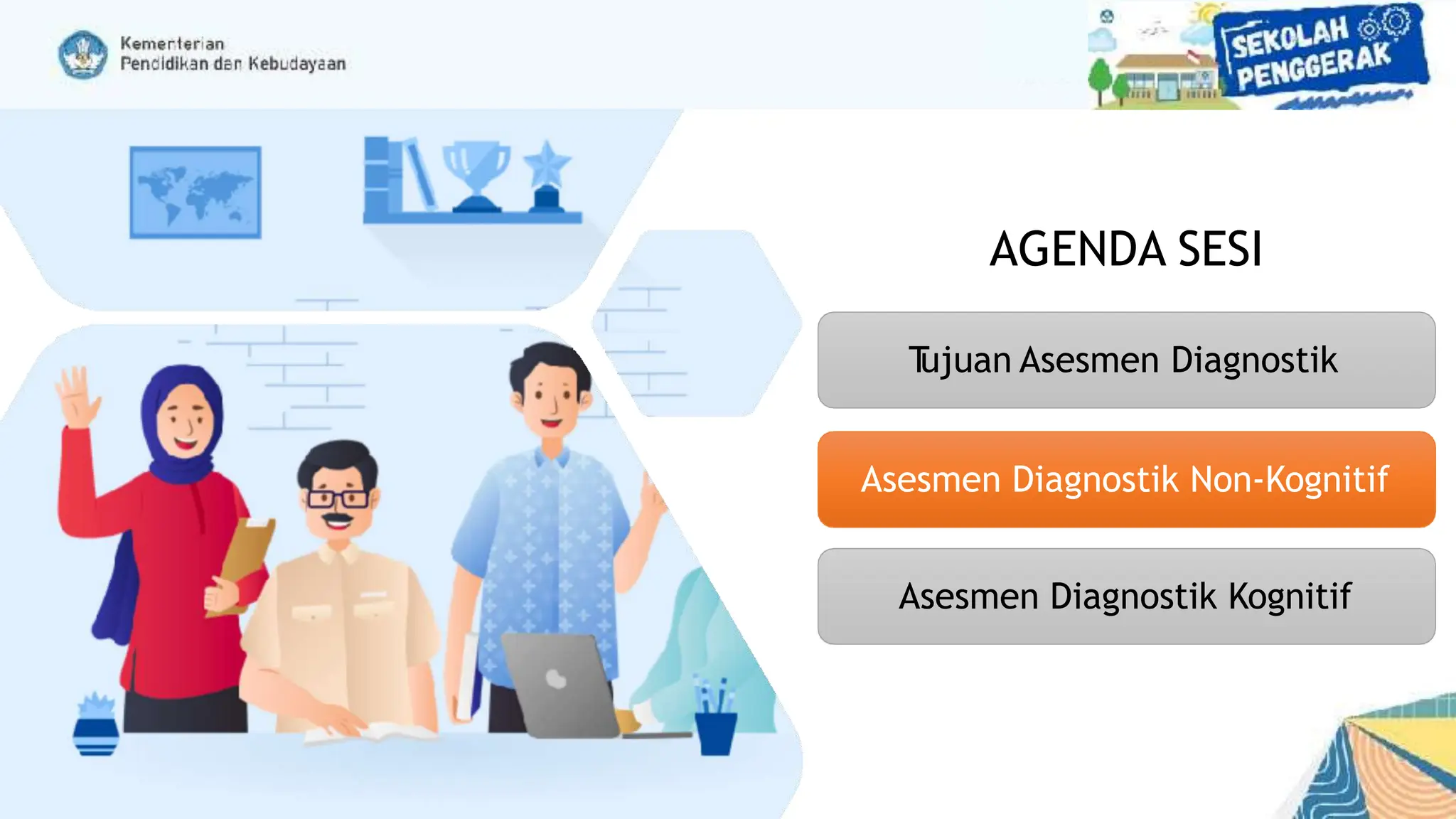 Kementerian
Pendidikan dan Kebudayaan

SEKOLAH PENGGERAK

AGENDA SESI

Tujuan Asesmen Diagnostik

Asesmen Diagnostik Non-Kognitif

Asesmen Diagnostik Kognitif